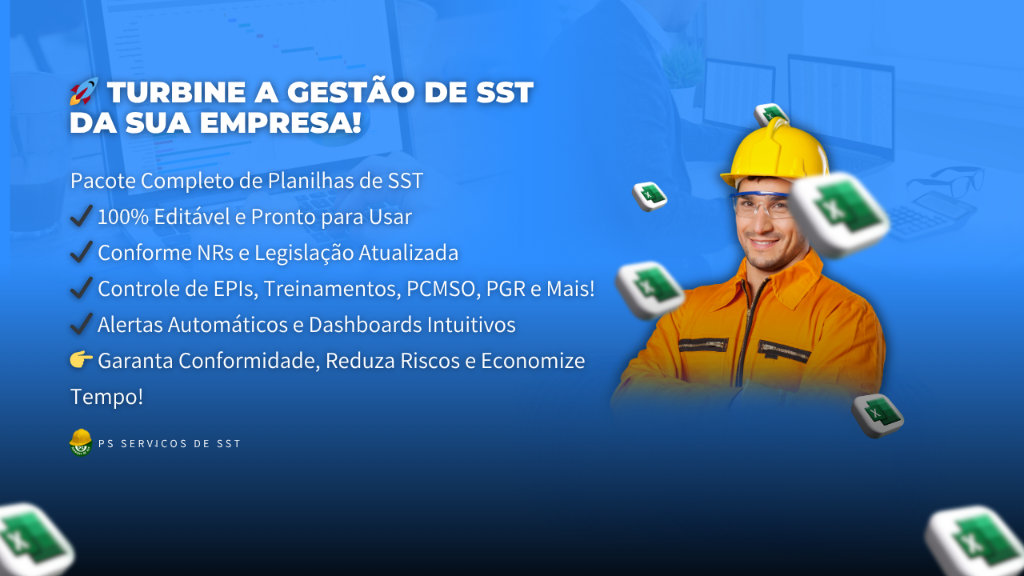 🚀 TURBINE A GESTÃO DE SST DA SUA EMPRESA!

Pacote Completo de Planilhas de SST
✔ 100% Editável e Pronto para Usar
✔ Conforme NRs e Legislação Atualizada
✔ Controle de EPIs, Treinamentos, PCMSO, PGR e Mais!
✔ Alertas Automáticos e Dashboards Intuitivos
👉 Garanta Conformidade, Reduza Riscos e Economize Tempo!

PS SERVICOS DE SST